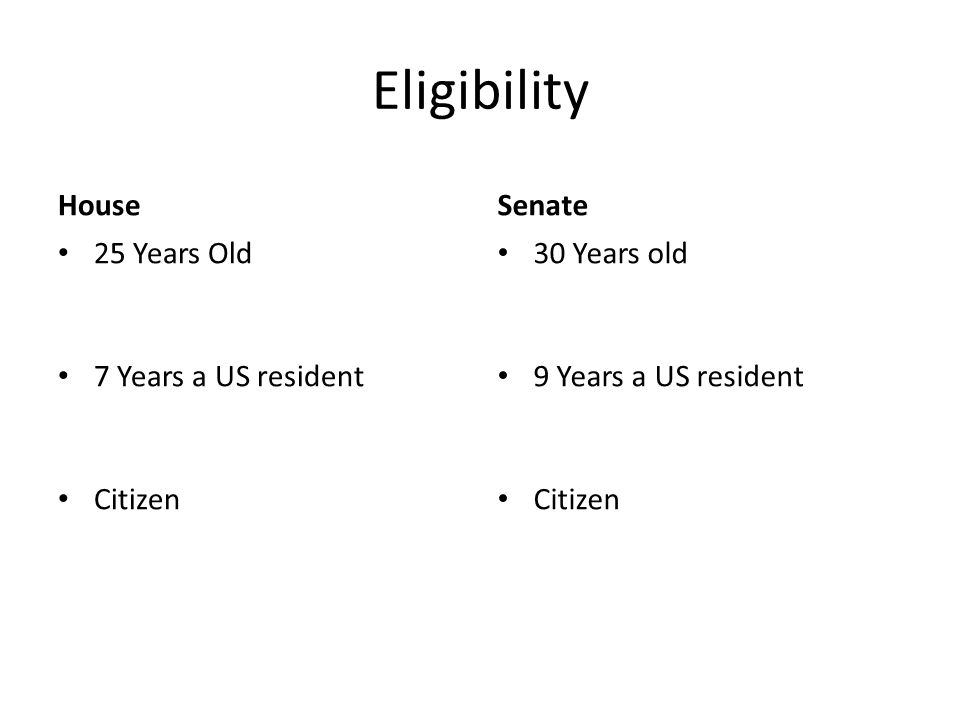 Eligibility

House
• 25 Years Old

• 7 Years a US resident

• Citizen

Senate
• 30 Years old

• 9 Years a US resident

• Citizen